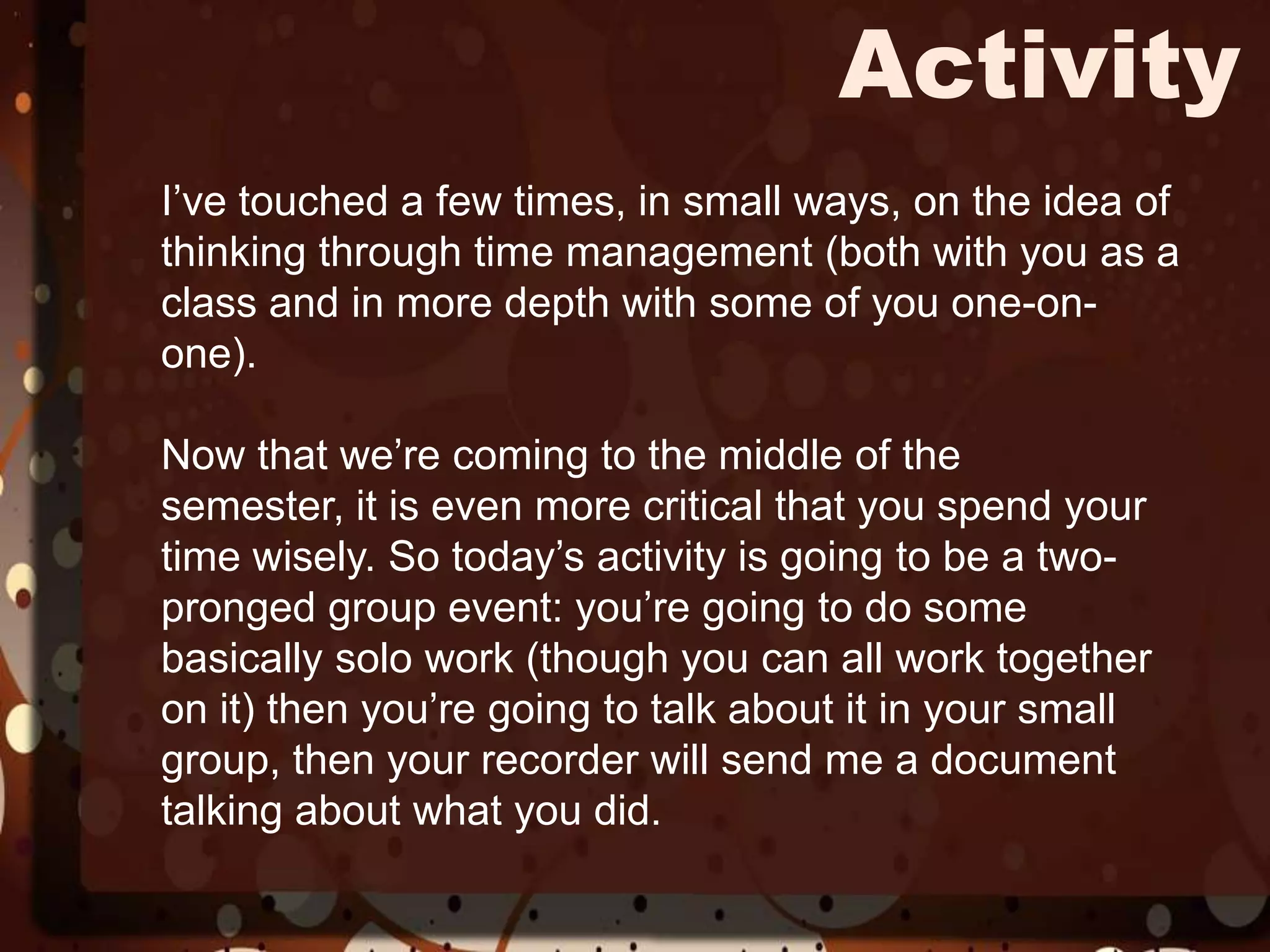 Activity

I’ve touched a few times, in small ways, on the idea of thinking through time management (both with you as a class and in more depth with some of you one-on-one).

Now that we’re coming to the middle of the semester, it is even more critical that you spend your time wisely. So today’s activity is going to be a two-pronged group event: you’re going to do some basically solo work (though you can all work together on it) then you’re going to talk about it in your small group, then your recorder will send me a document talking about what you did.